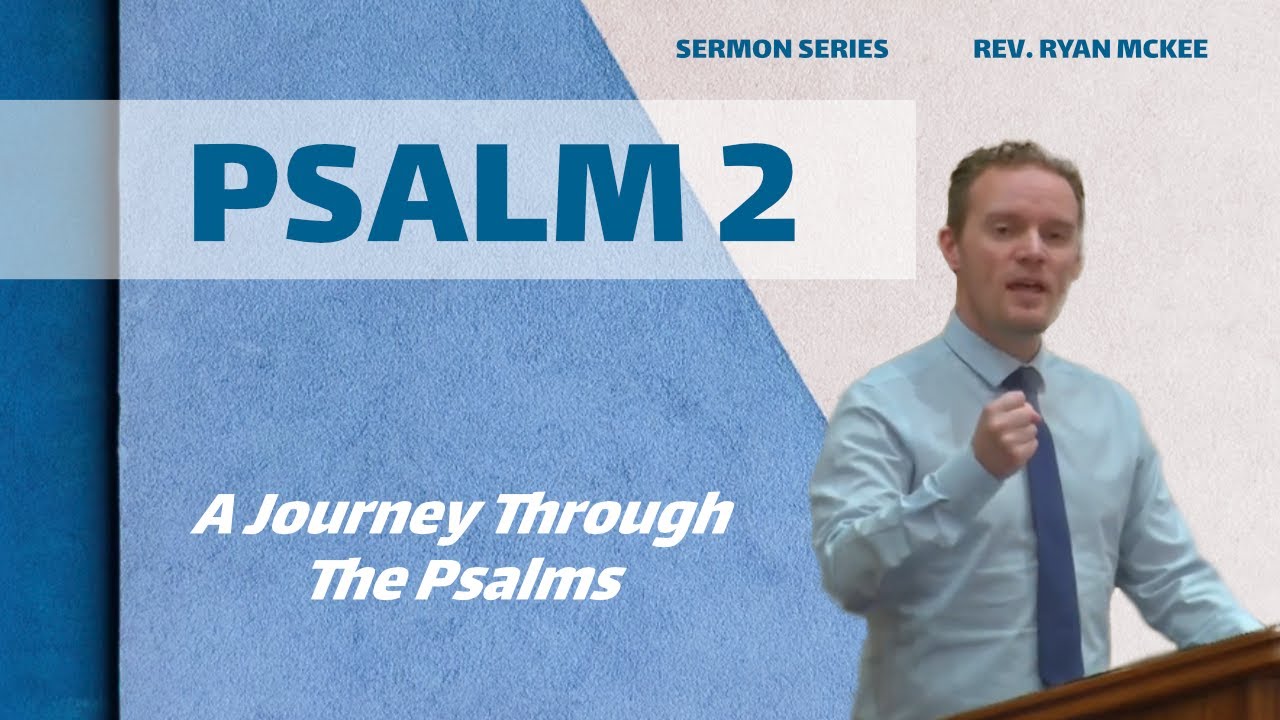 SERMON SERIES

REV. RYAN MCKEE

PSALM 2

A Journey Through The Psalms